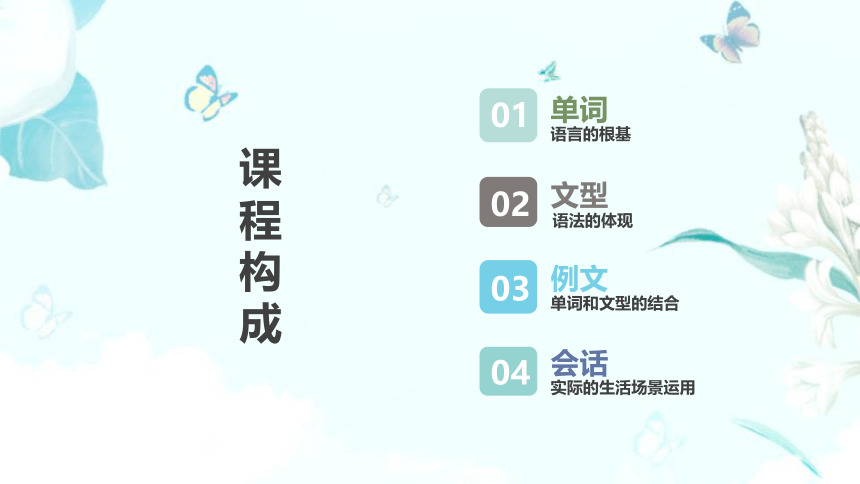 课程构成

01 单词
语言的根基

02 文型
语法的体现

03 例文
单词和文型的结合

04 会话
实际的生活场景运用